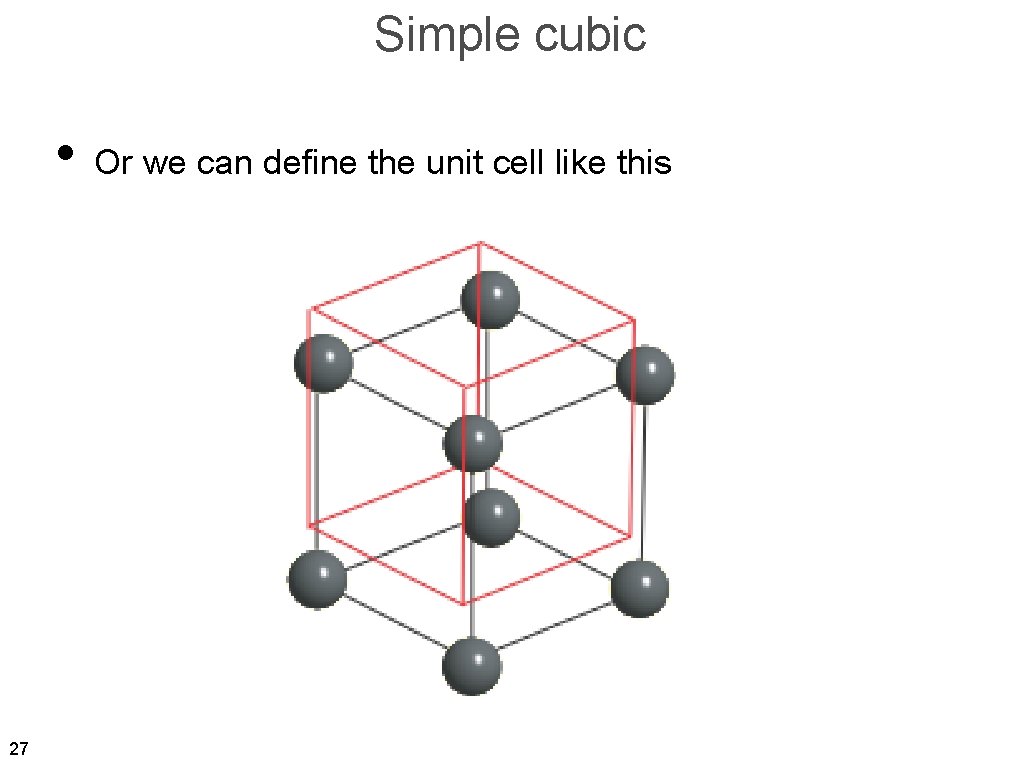 Simple cubic

• Or we can define the unit cell like this

27